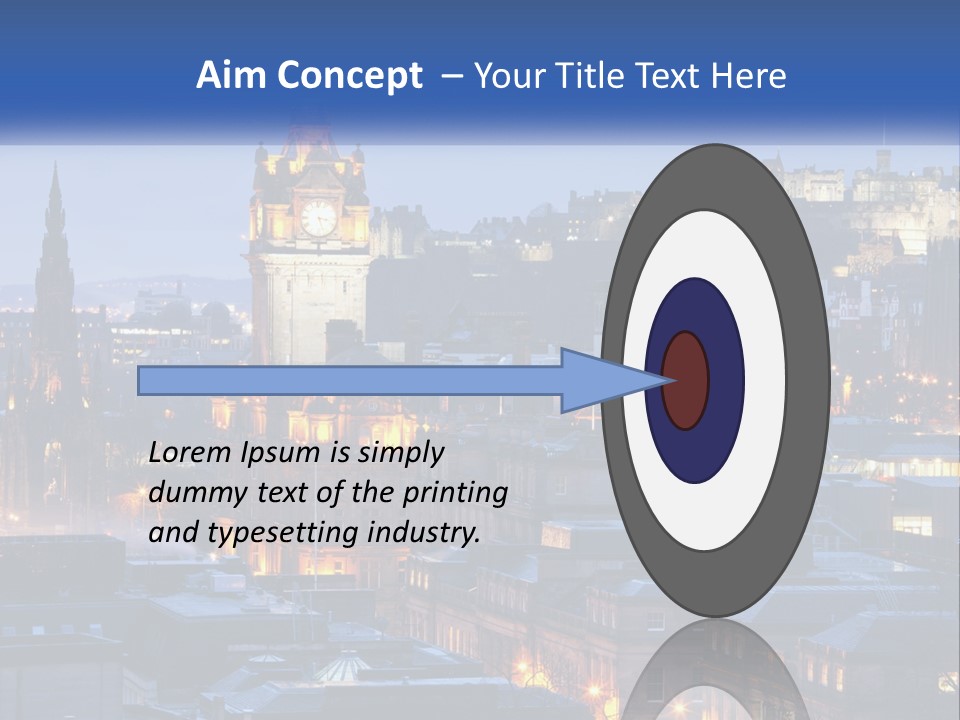 Aim Concept – Your Title Text Here

Lorem Ipsum is simply dummy text of the printing and typesetting industry.